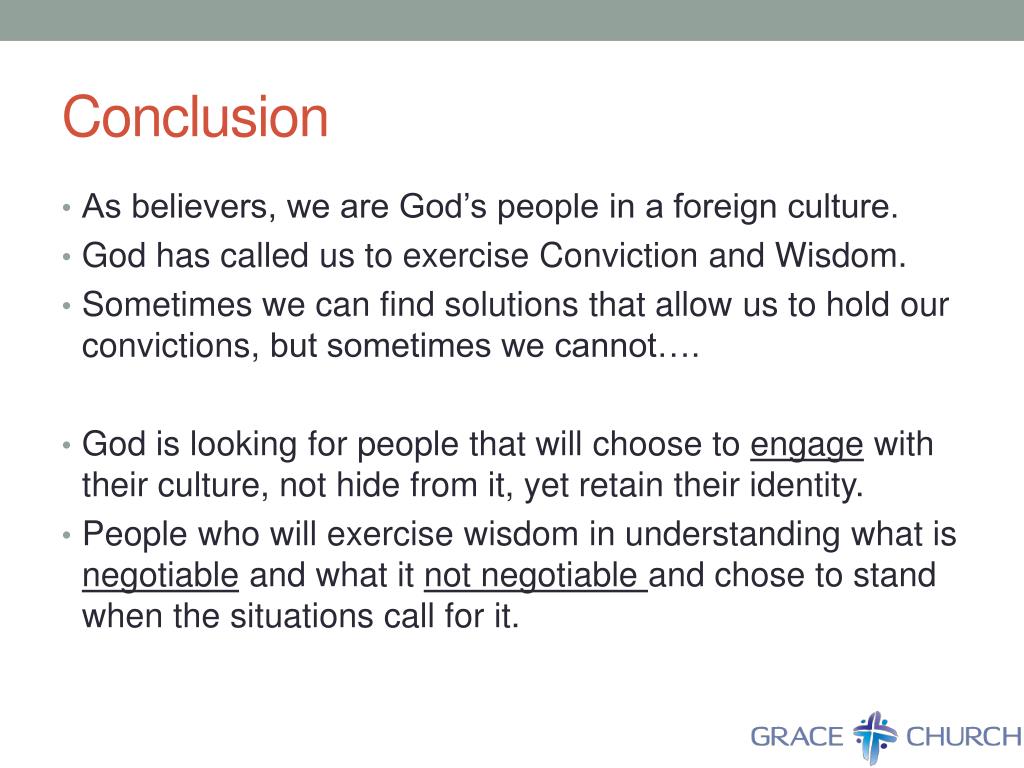 Conclusion

• As believers, we are God’s people in a foreign culture.
• God has called us to exercise Conviction and Wisdom.
• Sometimes we can find solutions that allow us to hold our convictions, but sometimes we cannot….

• God is looking for people that will choose to engage with their culture, not hide from it, yet retain their identity.
• People who will exercise wisdom in understanding what is negotiable and what it not negotiable and chose to stand when the situations call for it.

GRACE CHURCH